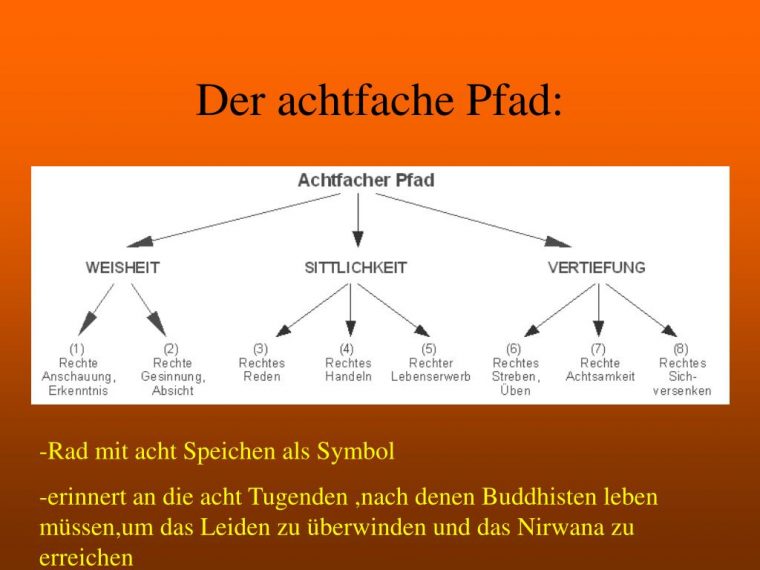 Der achtfache Pfad:

Achtfacher Pfad

WEISHEIT

SITTLICHKEIT

VERTIEFUNG

(1) Rechte Anschauung, Erkenntnis

(2) Rechte Gesinnung, Absicht

(3) Rechtes Reden

(4) Rechtes Handeln

(5) Rechter Lebenserwerb

(6) Rechtes Streben, Üben

(7) Rechte Achtsamkeit

(8) Rechtes Sich-versenken

-Rad mit acht Speichen als Symbol

-erinnert an die acht Tugenden ,nach denen Buddhisten leben müssen,um das Leiden zu überwinden und das Nirwana zu erreichen